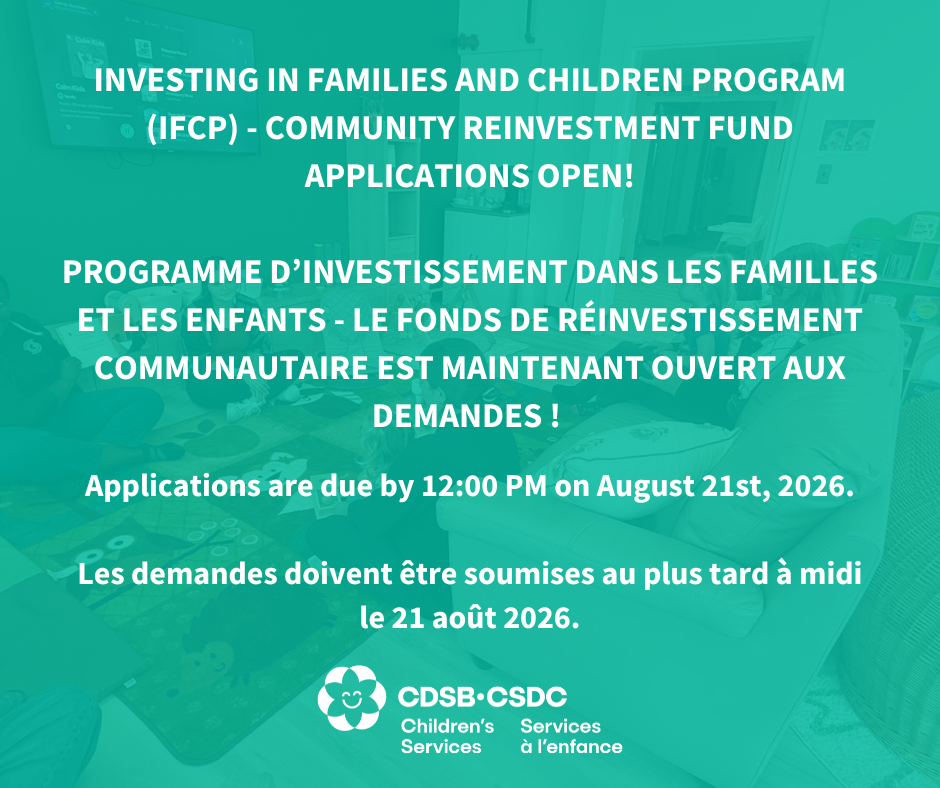 INVESTING IN FAMILIES AND CHILDREN PROGRAM (IFCP) - COMMUNITY REINVESTMENT FUND APPLICATIONS OPEN!

PROGRAMME D'INVESTISSEMENT DANS LES FAMILLES ET LES ENFANTS - LE FONDS DE RÉINVESTISSEMENT COMMUNAUTAIRE EST MAINTENANT OUVERT AUX DEMANDES !

Applications are due by 12:00 PM on August 21st, 2026.

Les demandes doivent être soumises au plus tard à midi le 21 août 2026.

CDSB•CSDC
Children's Services
Services à l'enfance